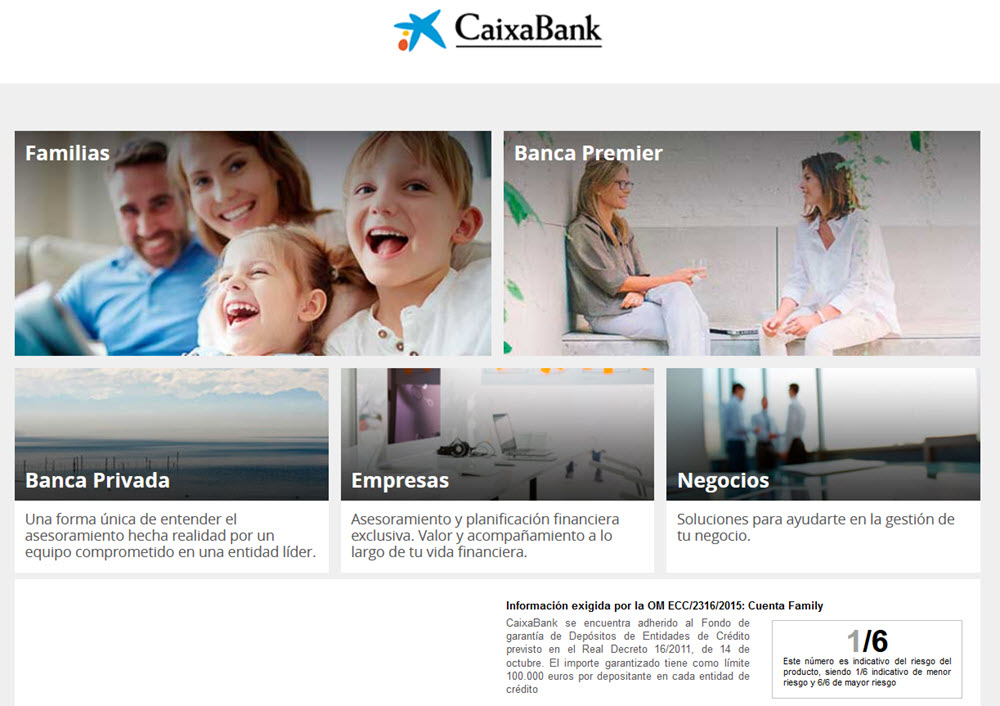 CaixaBank

Familias

Banca Premier

Banca Privada

Una forma única de entender el asesoramiento hecha realidad por un equipo comprometido en una entidad líder.

Empresas

Asesoramiento y planificación financiera exclusiva. Valor y acompañamiento a lo largo de tu vida financiera.

Negocios

Soluciones para ayudarte en la gestión de tu negocio.

Información exigida por la OM ECC/2316/2015: Cuenta Family

CaixaBank se encuentra adherido al Fondo de garantía de Depósitos de Entidades de Crédito previsto en el Real Decreto 16/2011, de 14 de octubre. El importe garantizado tiene como límite 100.000 euros por depositante en cada entidad de crédito

1/6

Este número es indicativo del riesgo del producto, siendo 1/6 indicativo de menor riesgo y 6/6 de mayor riesgo